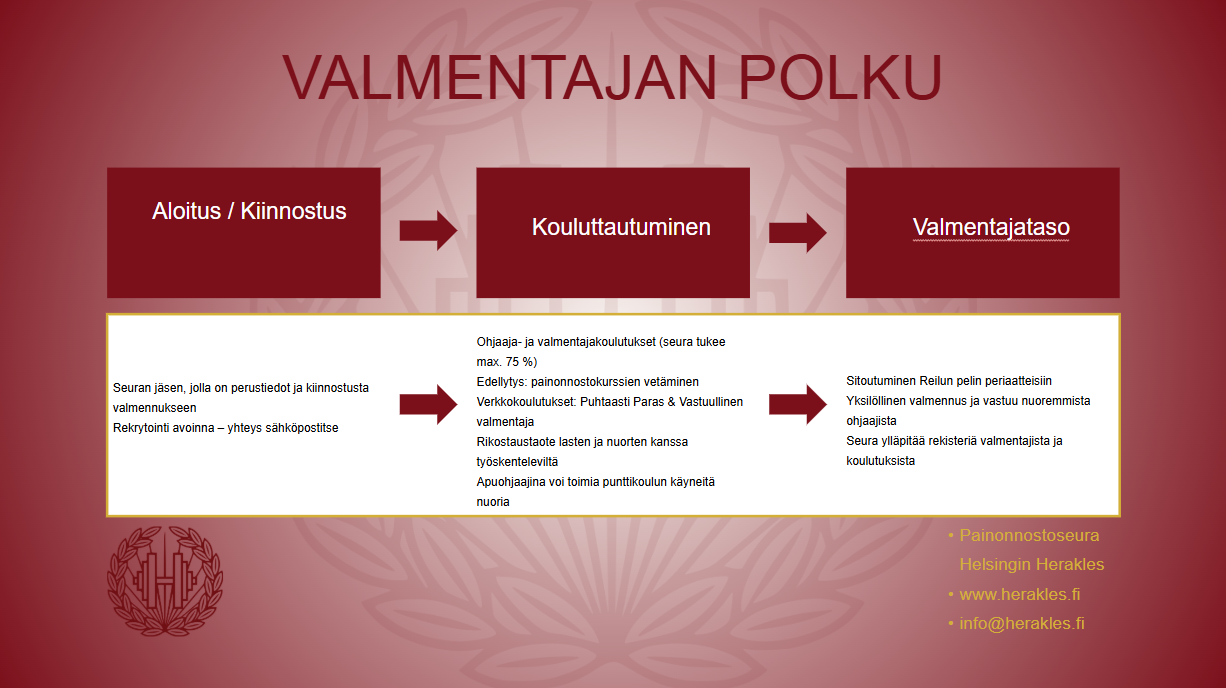 VALMENTAJAN POLKU

Aloitus / Kiinnostus

Kouluttautuminen

Valmentajataso

Seuran jäsen, jolla on perustiedot ja kiinnostusta valmennukseen
Rekrytointi avoinna – yhteys sähköpostitse

Ohjaaja- ja valmentajakoulutukset (seura tukee max. 75 %)
Edellytys: painonnostokurssien vetäminen
Verkkokoulutukset: Puhtaasti Paras & Vastuullinen valmentaja
Rikostaustaote lasten ja nuorten kanssa työskenteleviltä
Apuohjaajina voi toimia punttikoulun käyneitä nuoria

Sitoutuminen Reilun pelin periaatteisiin
Yksilöllinen valmennus ja vastuu nuoremmista ohjaajista
Seura ylläpitää rekisteriä valmentajista ja koulutuksista

• Painonnostoseura Helsingin Herakles
• www.herakles.fi
• info@herakles.fi